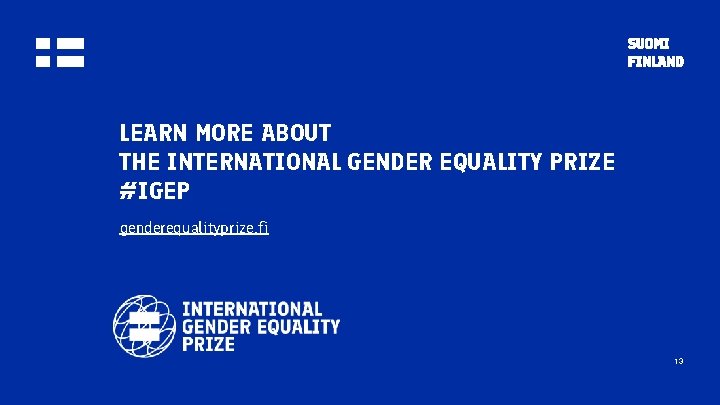 SUOMI
FINLAND

LEARN MORE ABOUT
THE INTERNATIONAL GENDER EQUALITY PRIZE
#IGEP

genderequalityprize.fi

INTERNATIONAL
GENDER EQUALITY
PRIZE

13